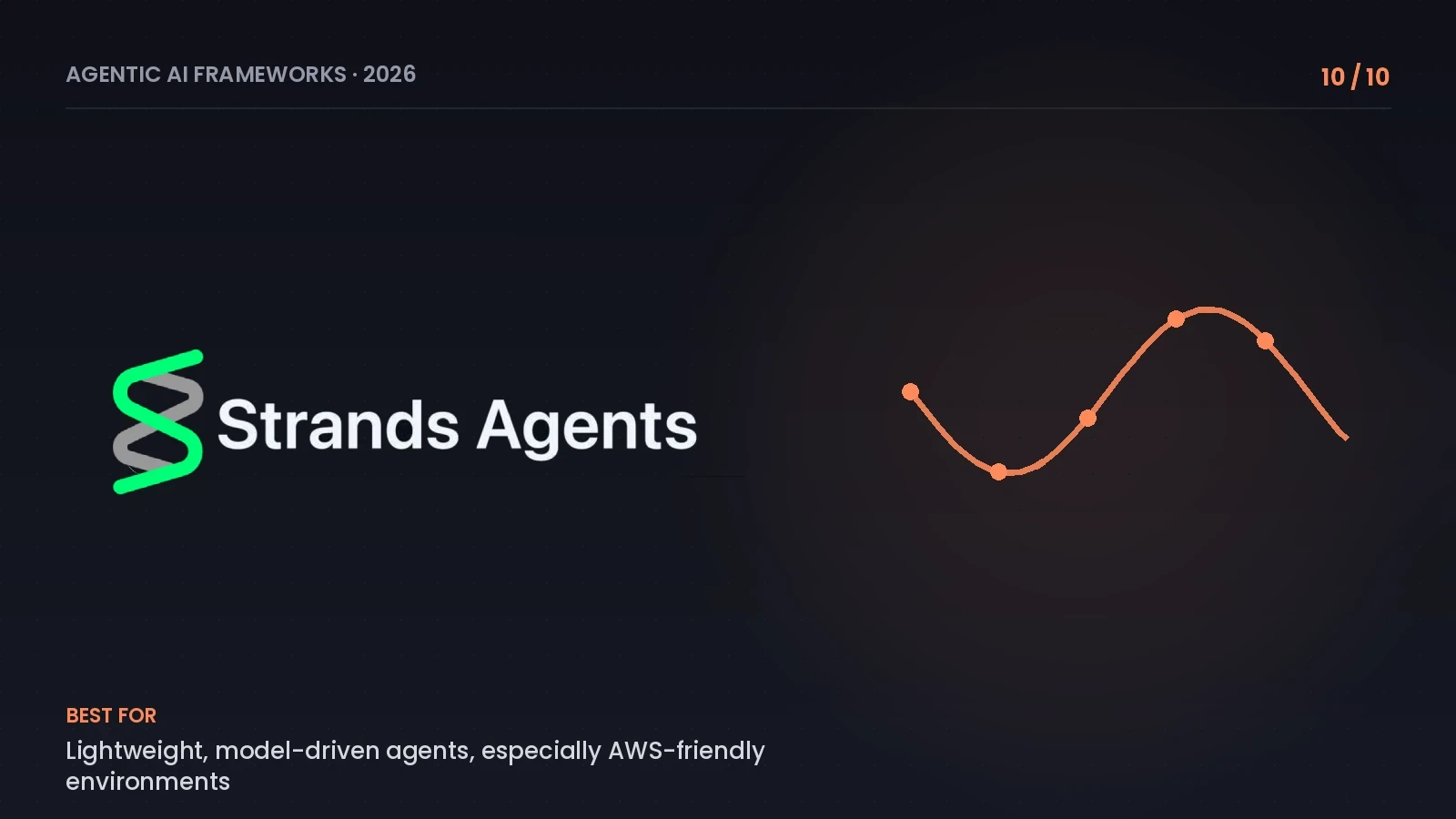 AGENTIC AI FRAMEWORKS · 2026

10 / 10

Strands Agents

BEST FOR

Lightweight, model-driven agents, especially AWS-friendly environments